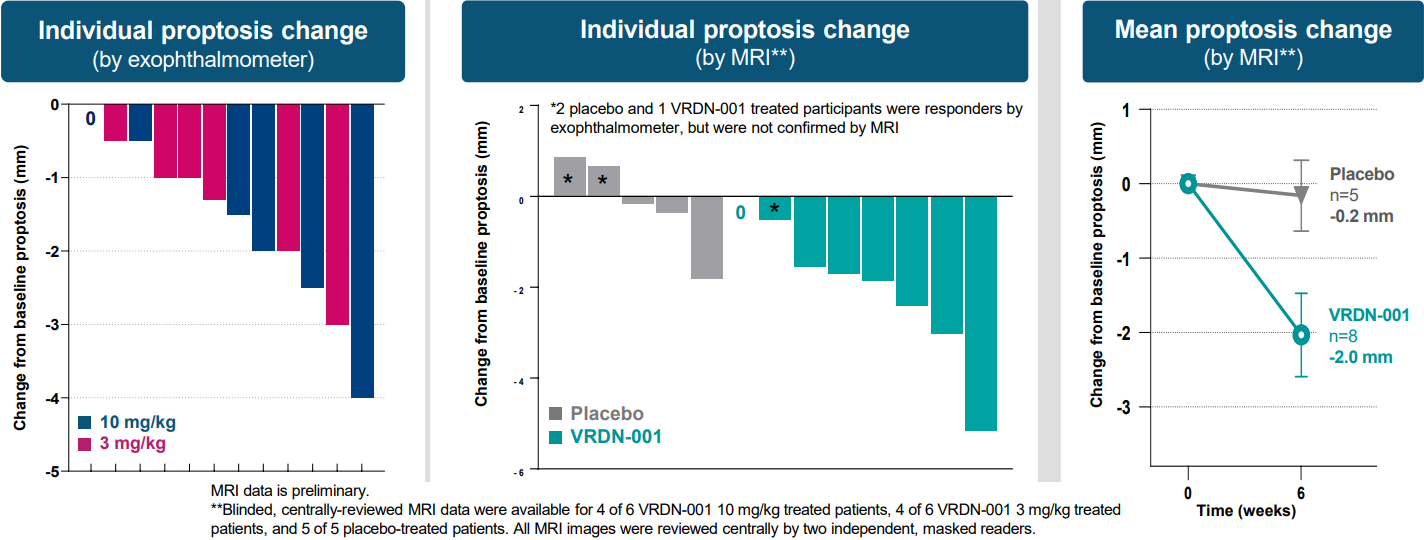 Individual proptosis change
(by exophthalmometer)

Change from baseline proptosis (mm)

0
-1
-2
-3
-4
-5

0

10 mg/kg
3 mg/kg

Individual proptosis change
(by MRI**)

*2 placebo and 1 VRDN-001 treated participants were responders by exophthalmometer, but were not confirmed by MRI

Change from baseline proptosis (mm)

2
0
-2
-4
-6

*
*
0
*

Placebo
VRDN-001

Mean proptosis change
(by MRI**)

Change from baseline proptosis (mm)

1
0
-1
-2
-3

Placebo
n=5
-0.2 mm

VRDN-001
n=8
-2.0 mm

0
6
Time (weeks)

MRI data is preliminary.
**Blinded, centrally-reviewed MRI data were available for 4 of 6 VRDN-001 10 mg/kg treated patients, 4 of 6 VRDN-001 3 mg/kg treated patients, and 5 of 5 placebo-treated patients. All MRI images were reviewed centrally by two independent, masked readers.